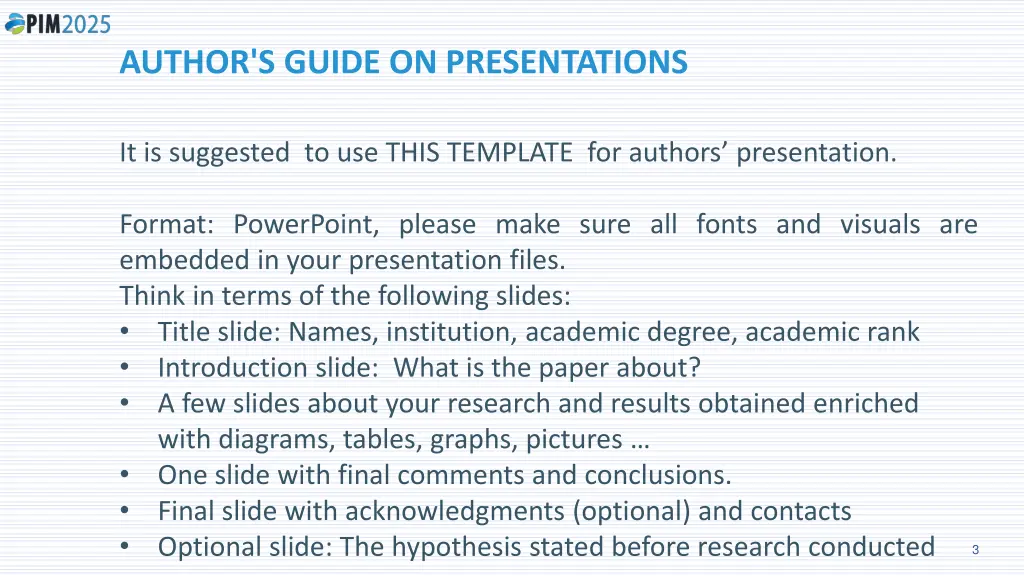 PIM2025

AUTHOR'S GUIDE ON PRESENTATIONS

It is suggested to use THIS TEMPLATE for authors’ presentation.

Format: PowerPoint, please make sure all fonts and visuals are embedded in your presentation files.
Think in terms of the following slides:
• Title slide: Names, institution, academic degree, academic rank
• Introduction slide: What is the paper about?
• A few slides about your research and results obtained enriched with diagrams, tables, graphs, pictures …
• One slide with final comments and conclusions.
• Final slide with acknowledgments (optional) and contacts
• Optional slide: The hypothesis stated before research conducted

3